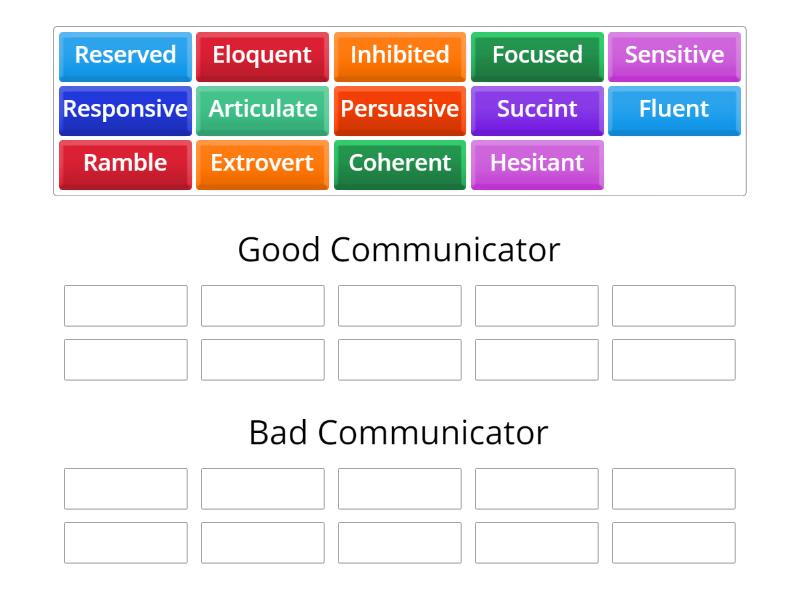 Reserved
Eloquent
Inhibited
Focused
Sensitive
Responsive
Articulate
Persuasive
Succint
Fluent
Ramble
Extrovert
Coherent
Hesitant

Good Communicator

Bad Communicator